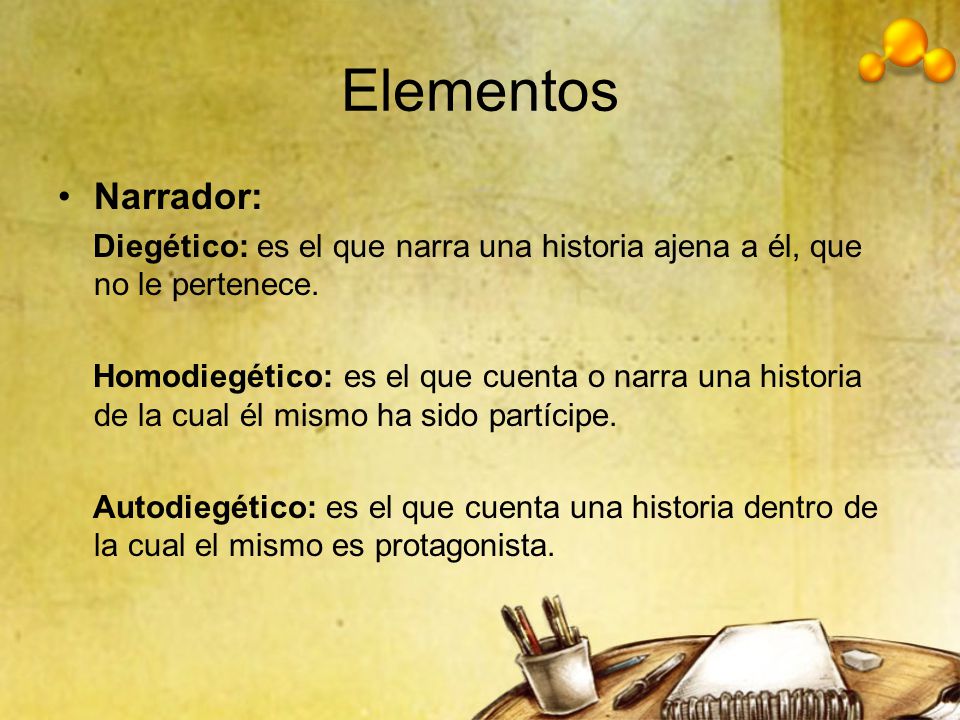 Elementos

• Narrador:

Diegético: es el que narra una historia ajena a él, que no le pertenece.

Homodiegético: es el que cuenta o narra una historia de la cual él mismo ha sido partícipe.

Autodiegético: es el que cuenta una historia dentro de la cual el mismo es protagonista.